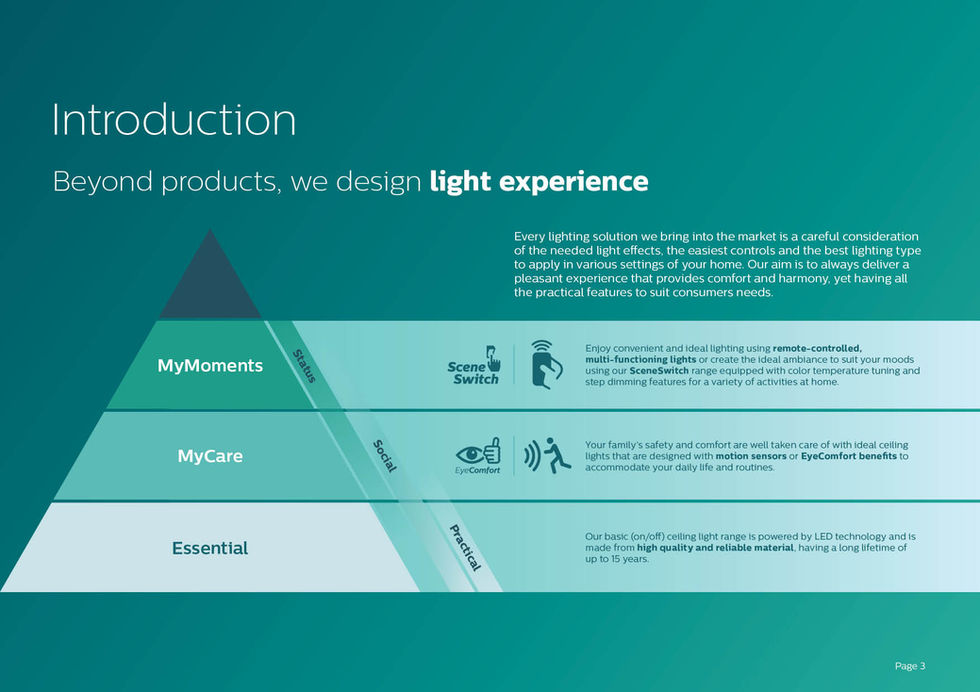 Introduction

Beyond products, we design light experience

Every lighting solution we bring into the market is a careful consideration of the needed light effects, the easiest controls and the best lighting type to apply in various settings of your home. Our aim is to always deliver a pleasant experience that provides comfort and harmony, yet having all the practical features to suit consumers needs.

MyMoments

Status

Scene Switch

Enjoy convenient and ideal lighting using remote-controlled, multi-functioning lights or create the ideal ambiance to suit your moods using our SceneSwitch range equipped with color temperature tuning and step dimming features for a variety of activities at home.

MyCare

Social

EyeComfort

Your family's safety and comfort are well taken care of with ideal ceiling lights that are designed with motion sensors or EyeComfort benefits to accommodate your daily life and routines.

Essential

Practical

Our basic (on/off) ceiling light range is powered by LED technology and is made from high quality and reliable material, having a long lifetime of up to 15 years.

Page 3